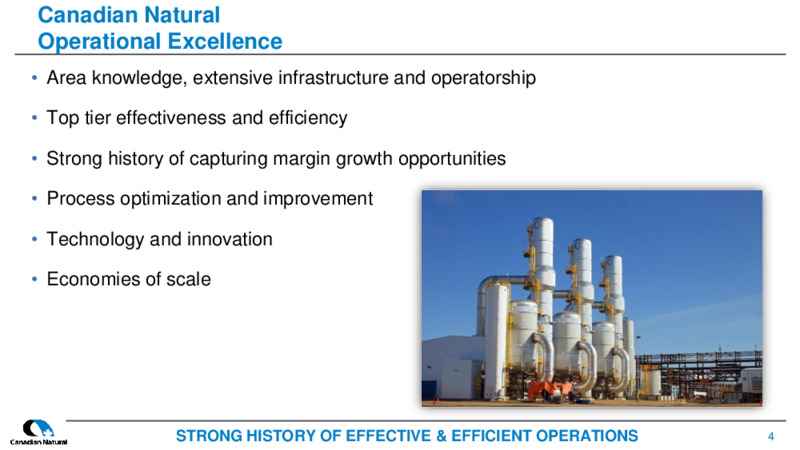 Canadian Natural
Operational Excellence

• Area knowledge, extensive infrastructure and operatorship
• Top tier effectiveness and efficiency
• Strong history of capturing margin growth opportunities
• Process optimization and improvement
• Technology and innovation
• Economies of scale

Canadian Natural

STRONG HISTORY OF EFFECTIVE & EFFICIENT OPERATIONS

4